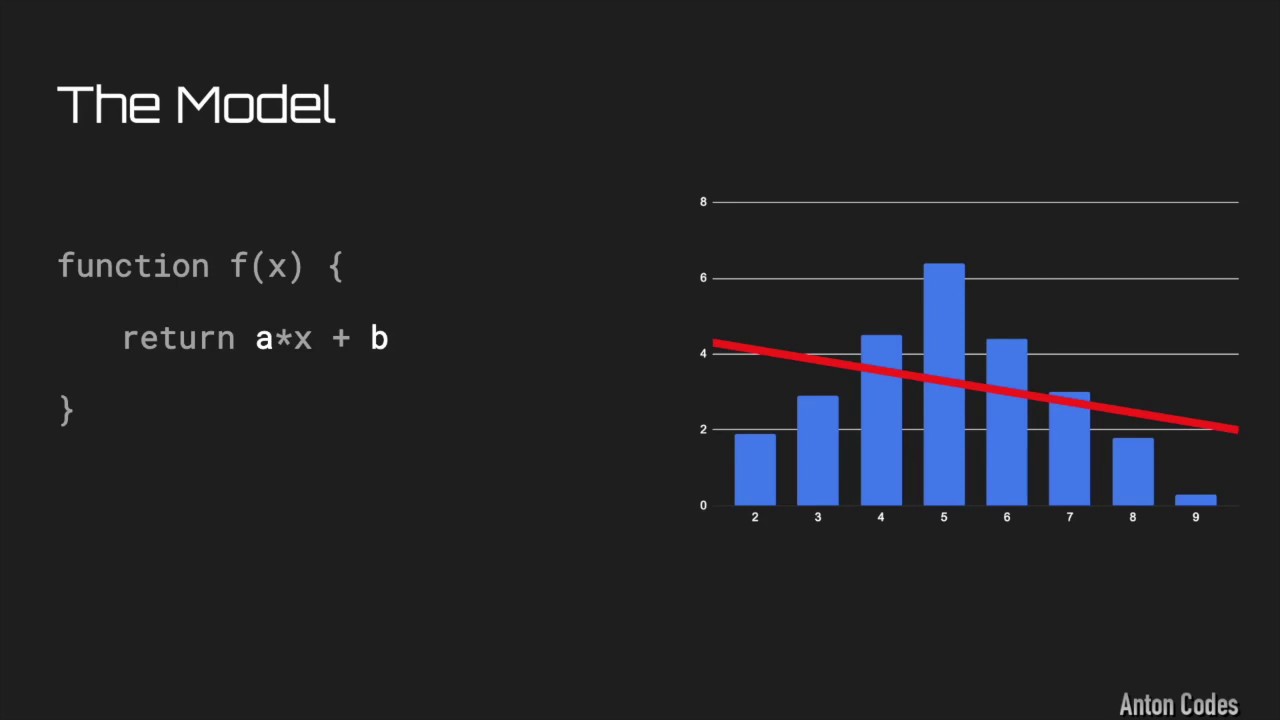 The Model

function f(x) {
    return a*x + b
}

8
6
4
2
0
2 3 4 5 6 7 8 9

Anton Codes